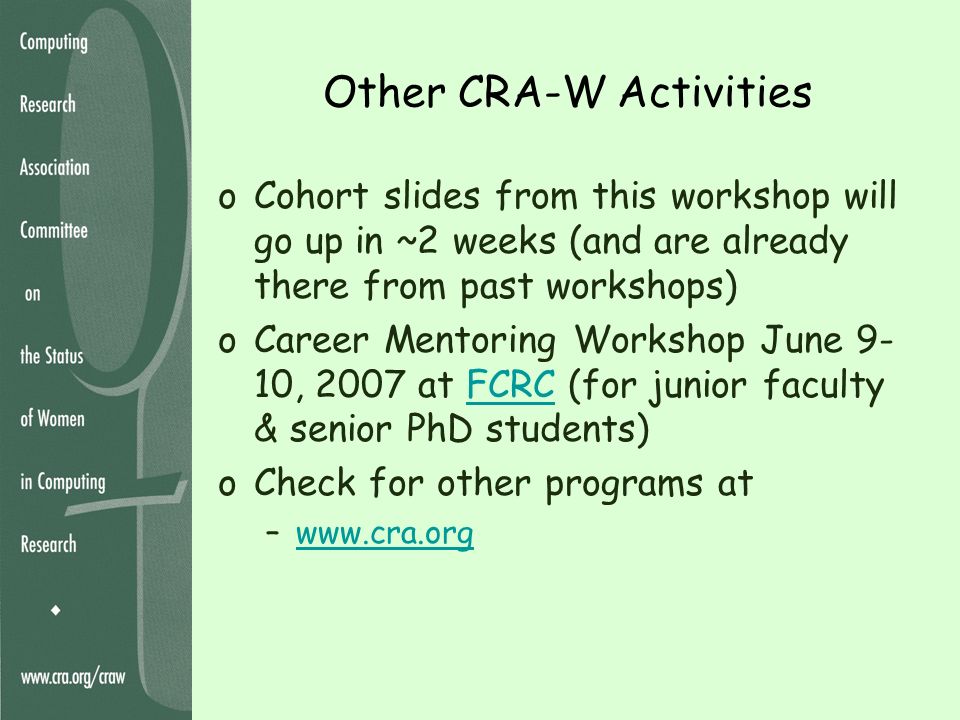 Computing

Research

Association

Committee

on

the Status

of Women

in Computing

Research

◆

www.cra.org/craw

Other CRA-W Activities

o Cohort slides from this workshop will go up in ~2 weeks (and are already there from past workshops)

o Career Mentoring Workshop June 9-10, 2007 at FCRC (for junior faculty & senior PhD students)

o Check for other programs at

– www.cra.org